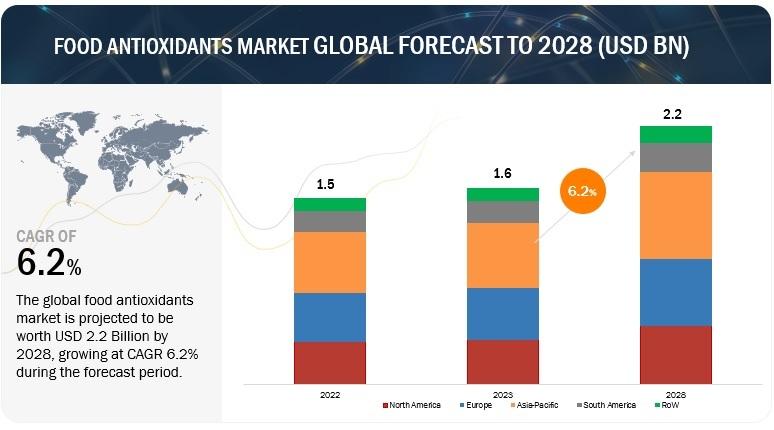 FOOD ANTIOXIDANTS MARKET GLOBAL FORECAST TO 2028 (USD BN)

CAGR OF
6.2%

The global food antioxidants market is projected to be worth USD 2.2 Billion by 2028, growing at CAGR 6.2% during the forecast period.

1.5
1.6
6.2%
2.2

2022
2023
2028

North America
Europe
Asia-Pacific
South America
RoW